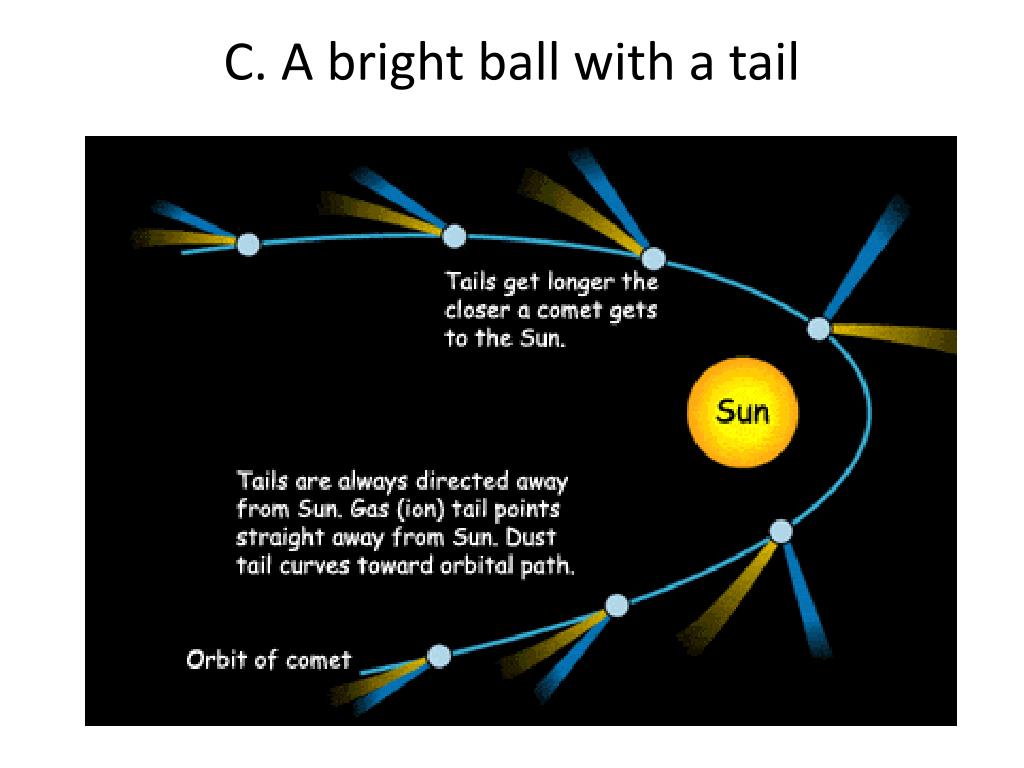 C. A bright ball with a tail

Tails get longer the closer a comet gets to the Sun.

Sun

Tails are always directed away from Sun. Gas (ion) tail points straight away from Sun. Dust tail curves toward orbital path.

Orbit of comet